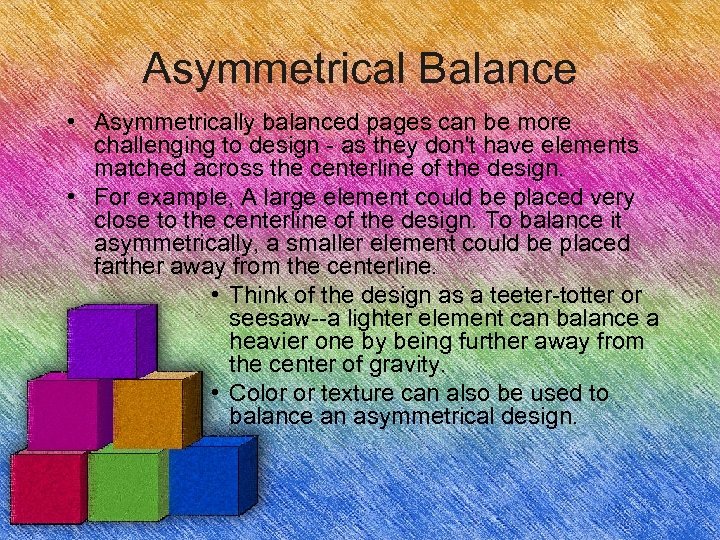 Asymmetrical Balance

• Asymmetrically balanced pages can be more challenging to design - as they don't have elements matched across the centerline of the design.

• For example, A large element could be placed very close to the centerline of the design. To balance it asymmetrically, a smaller element could be placed farther away from the centerline.

• Think of the design as a teeter-totter or seesaw--a lighter element can balance a heavier one by being further away from the center of gravity.

• Color or texture can also be used to balance an asymmetrical design.